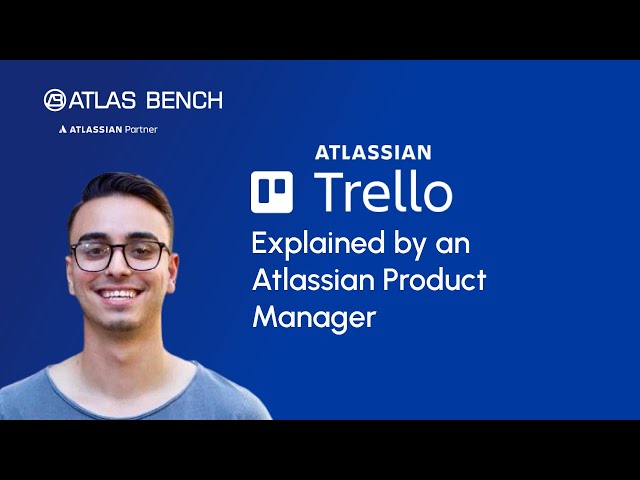 ATLAS BENCH

ATLASSIAN Partner

ATLASSIAN

Trello

Explained by an Atlassian Product Manager